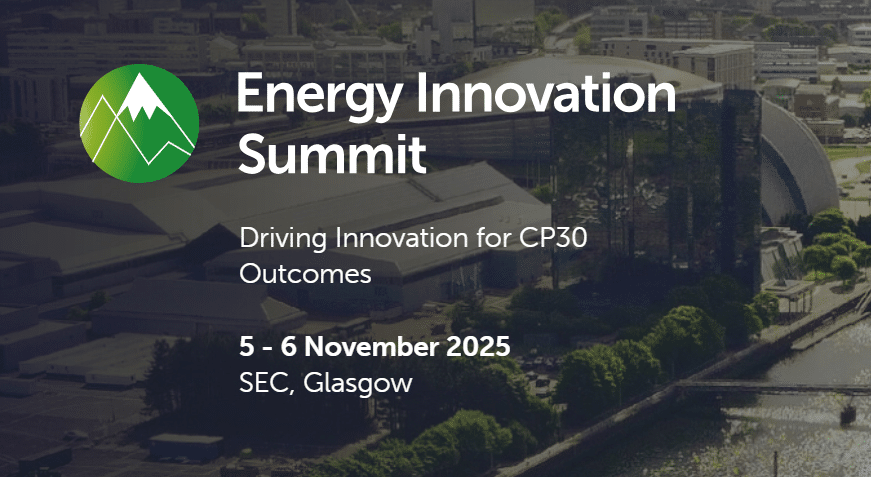 Energy Innovation Summit

Driving Innovation for CP30 Outcomes

5 - 6 November 2025
SEC, Glasgow